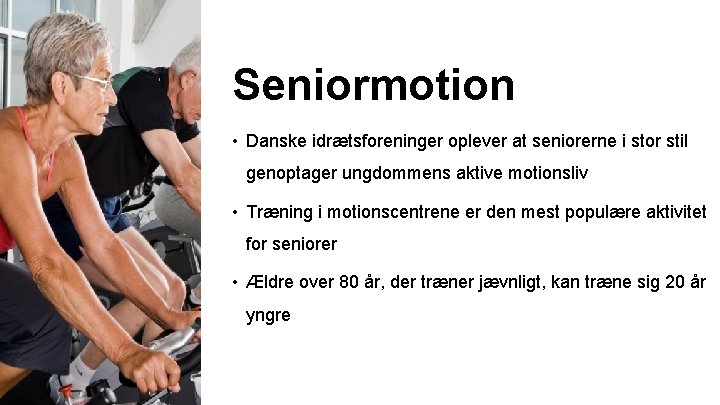 Seniormotion

• Danske idrætsforeninger oplever at seniorerne i stor stil genoptager ungdommens aktive motionsliv

• Træning i motionscentrene er den mest populære aktivitet for seniorer

• Ældre over 80 år, der træner jævnligt, kan træne sig 20 år yngre